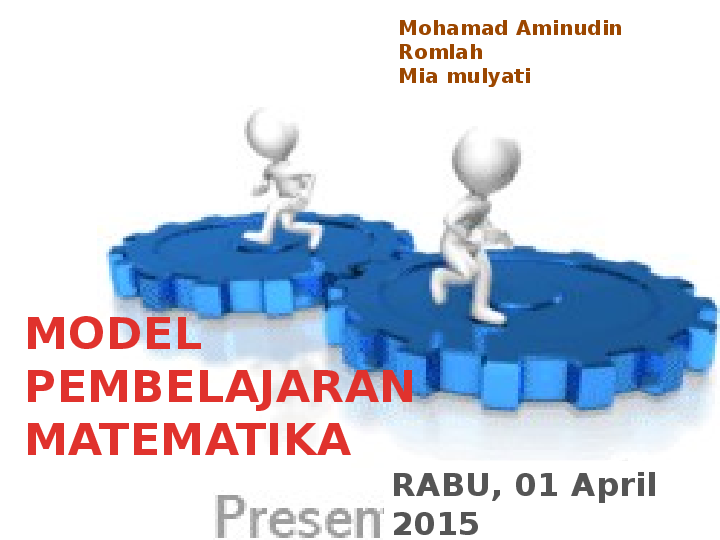 Mohamad Aminudin
Romlah
Mia mulyati

MODEL PEMBELAJARAN MATEMATIKA

Presen

RABU, 01 April 2015